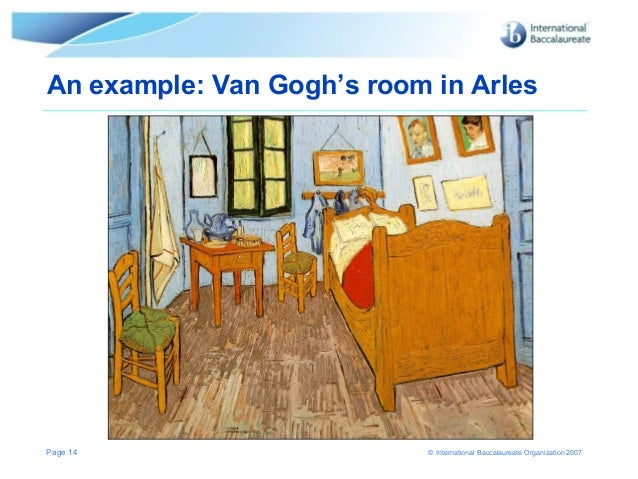 ib International Baccalaureate

An example: Van Gogh's room in Arles

Page 14

© International Baccalaureate Organization 2007